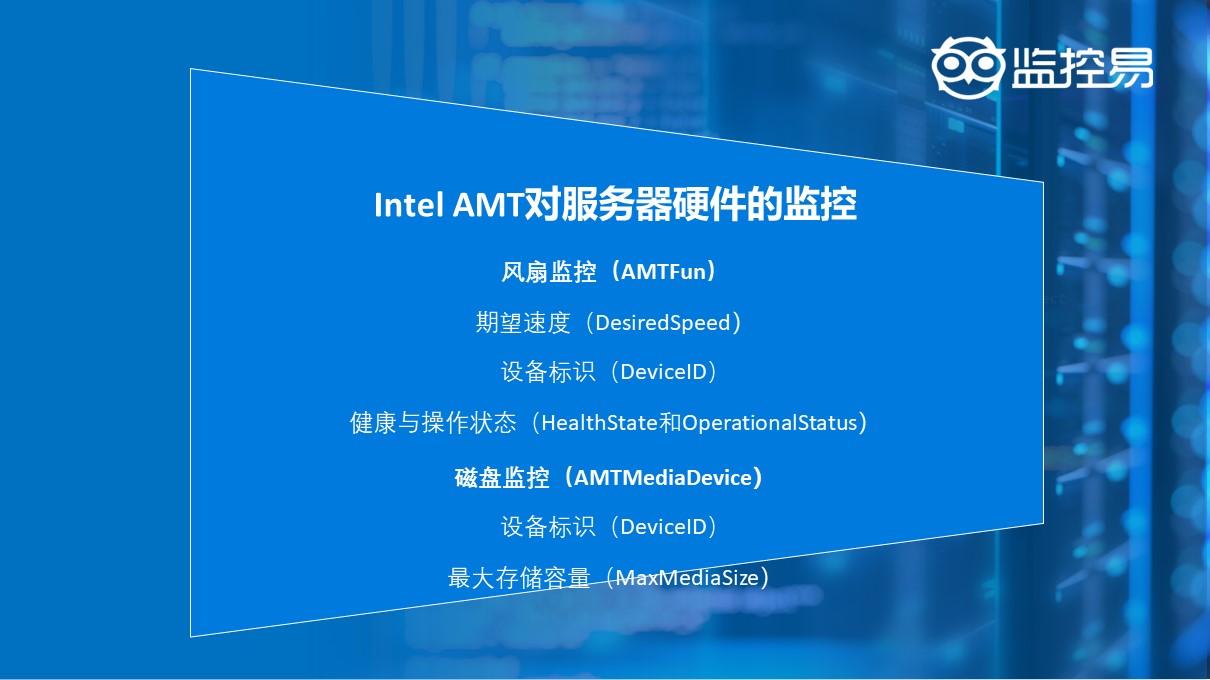 监控易

Intel AMT对服务器硬件的监控

风扇监控（AMTFun）

期望速度（DesiredSpeed）

设备标识（DeviceID）

健康与操作状态（HealthState和OperationalStatus）

磁盘监控（AMTMediaDevice）

设备标识（DeviceID）

最大存储容量（MaxMediaSize）